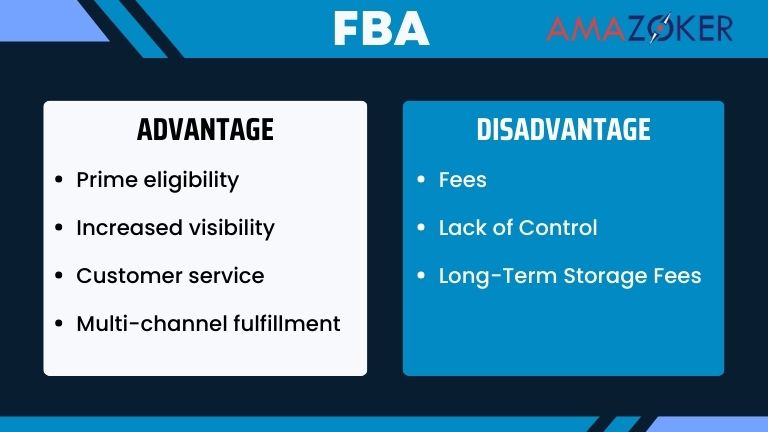 FBA

AMAZOKER

ADVANTAGE

- Prime eligibility
- Increased visibility
- Customer service
- Multi-channel fulfillment

DISADVANTAGE

- Fees
- Lack of Control
- Long-Term Storage Fees